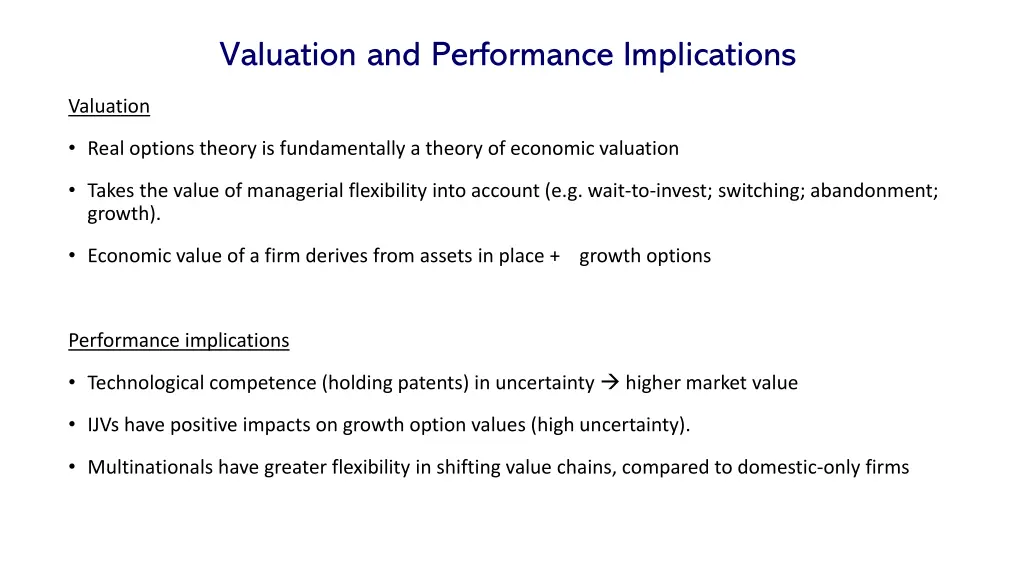 Valuation and Performance Implications

Valuation

• Real options theory is fundamentally a theory of economic valuation

• Takes the value of managerial flexibility into account (e.g. wait-to-invest; switching; abandonment; growth).

• Economic value of a firm derives from assets in place + growth options

Performance implications

• Technological competence (holding patents) in uncertainty → higher market value

• IJVs have positive impacts on growth option values (high uncertainty).

• Multinationals have greater flexibility in shifting value chains, compared to domestic-only firms